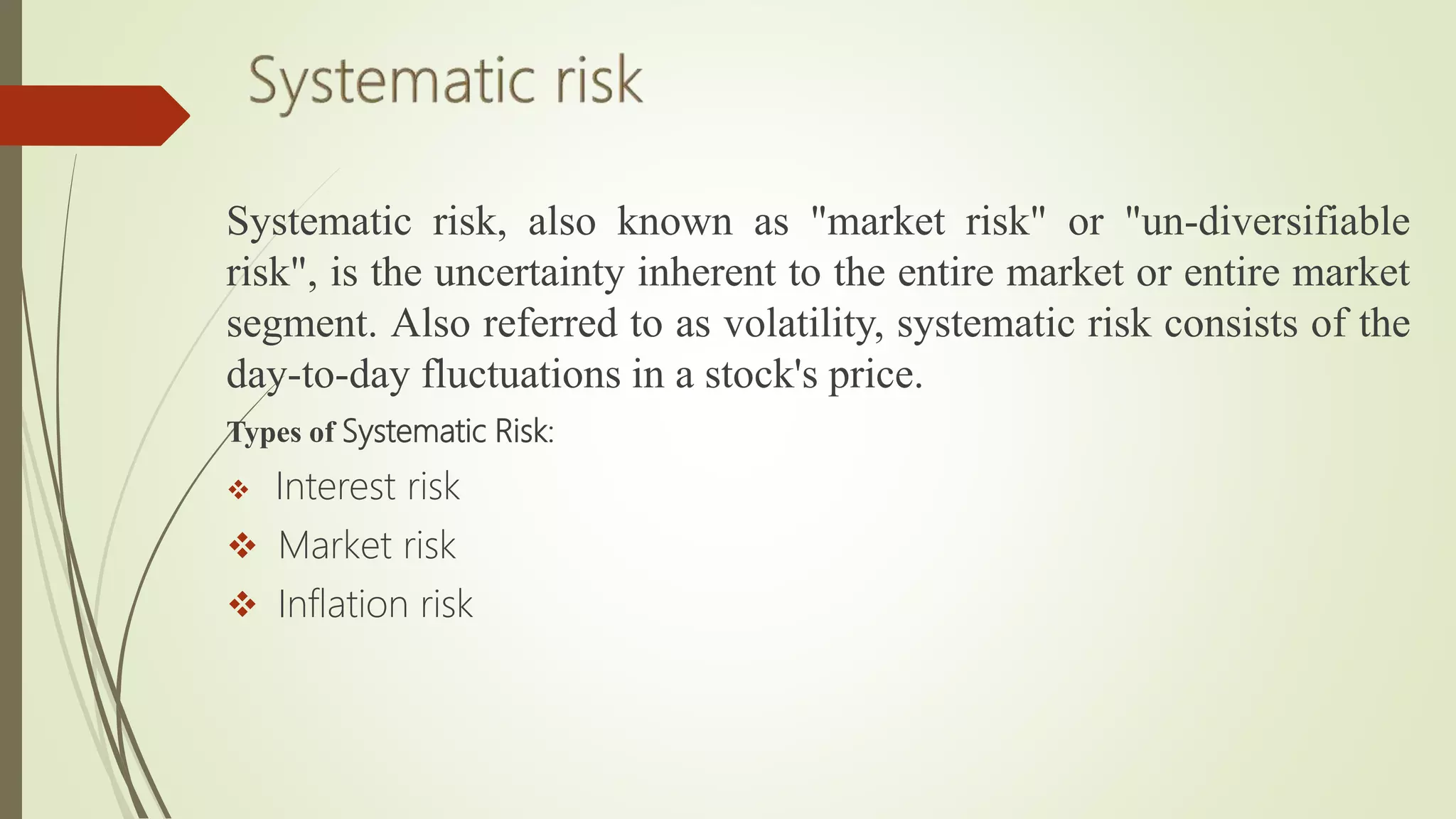 Systematic risk

Systematic risk, also known as "market risk" or "un-diversifiable risk", is the uncertainty inherent to the entire market or entire market segment. Also referred to as volatility, systematic risk consists of the day-to-day fluctuations in a stock's price.

Types of Systematic Risk:

❖ Interest risk
❖ Market risk
❖ Inflation risk